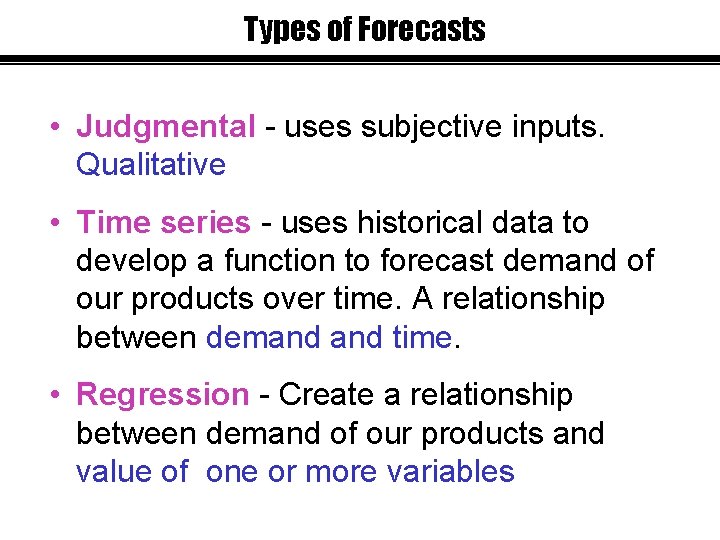 Types of Forecasts

• Judgmental - uses subjective inputs. Qualitative

• Time series - uses historical data to develop a function to forecast demand of our products over time. A relationship between demand and time.

• Regression - Create a relationship between demand of our products and value of one or more variables